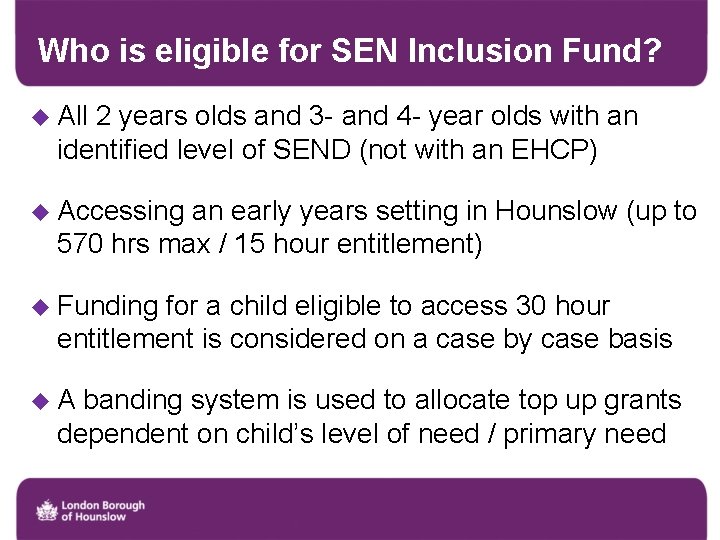 Who is eligible for SEN Inclusion Fund?

◆ All 2 years olds and 3- and 4- year olds with an identified level of SEND (not with an EHCP)

◆ Accessing an early years setting in Hounslow (up to 570 hrs max / 15 hour entitlement)

◆ Funding for a child eligible to access 30 hour entitlement is considered on a case by case basis

◆ A banding system is used to allocate top up grants dependent on child's level of need / primary need

London Borough of Hounslow